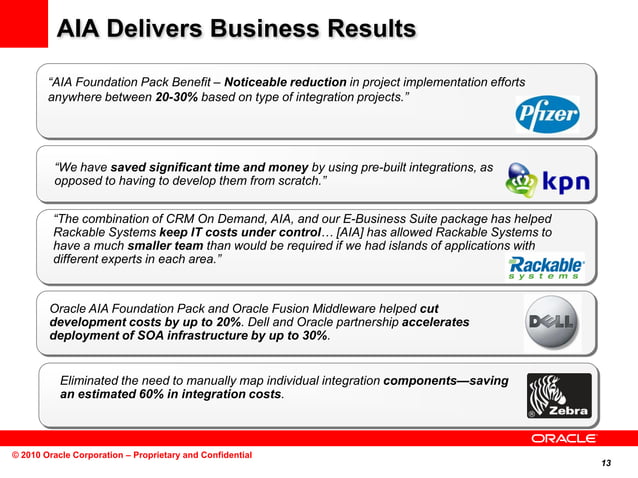 AIA Delivers Business Results

"AIA Foundation Pack Benefit – Noticeable reduction in project implementation efforts anywhere between 20-30% based on type of integration projects."

Pfizer

"We have saved significant time and money by using pre-built integrations, as opposed to having to develop them from scratch."

kpn

"The combination of CRM On Demand, AIA, and our E-Business Suite package has helped Rackable Systems keep IT costs under control… [AIA] has allowed Rackable Systems to have a much smaller team than would be required if we had islands of applications with different experts in each area."

Rackable systems

Oracle AIA Foundation Pack and Oracle Fusion Middleware helped cut development costs by up to 20%. Dell and Oracle partnership accelerates deployment of SOA infrastructure by up to 30%.

DELL

Eliminated the need to manually map individual integration components—saving an estimated 60% in integration costs.

Zebra

ORACLE

© 2010 Oracle Corporation – Proprietary and Confidential

13